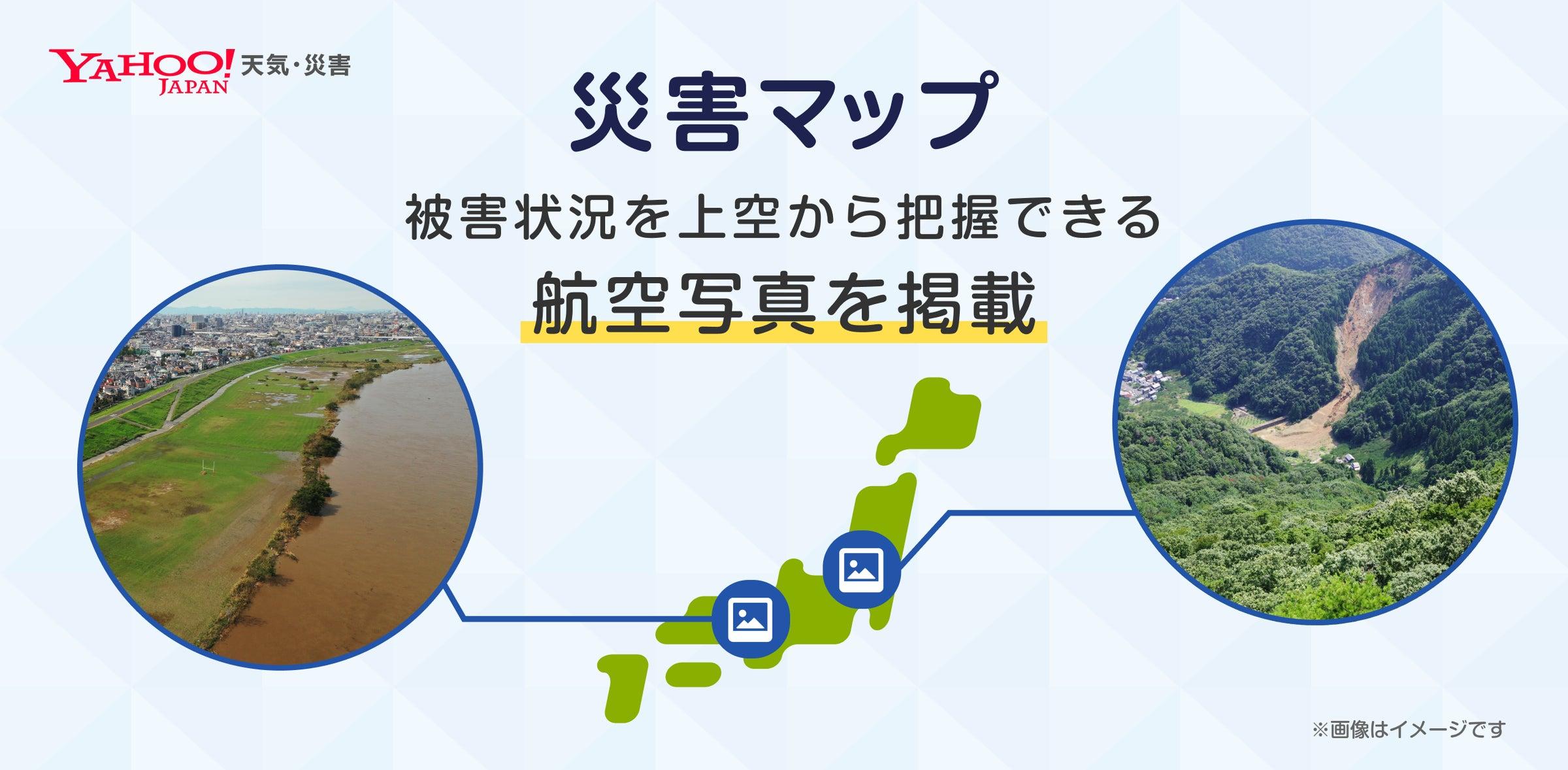 YAHOO! JAPAN 天気・災害

災害マップ

被害状況を上空から把握できる

航空写真を掲載

※画像はイメージです